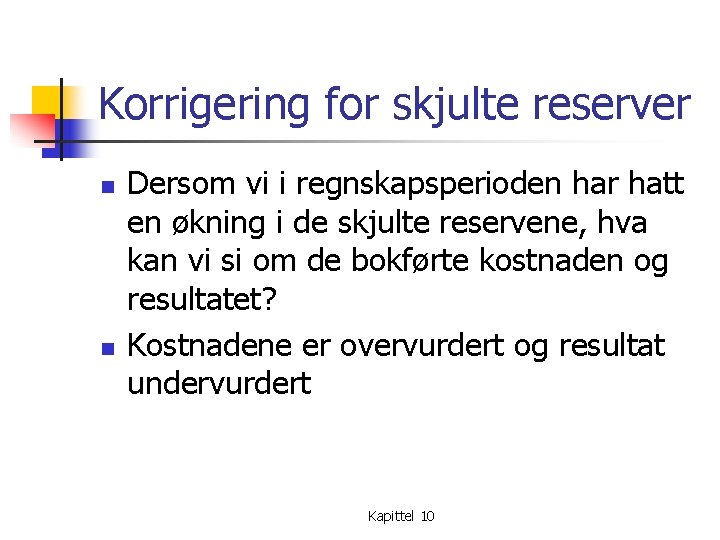 Korrigering for skjulte reserver

Dersom vi i regnskapsperioden har hatt en økning i de skjulte reservene, hva kan vi si om de bokførte kostnaden og resultatet?

Kostnadene er overvurdert og resultat undervurdert

Kapittel 10